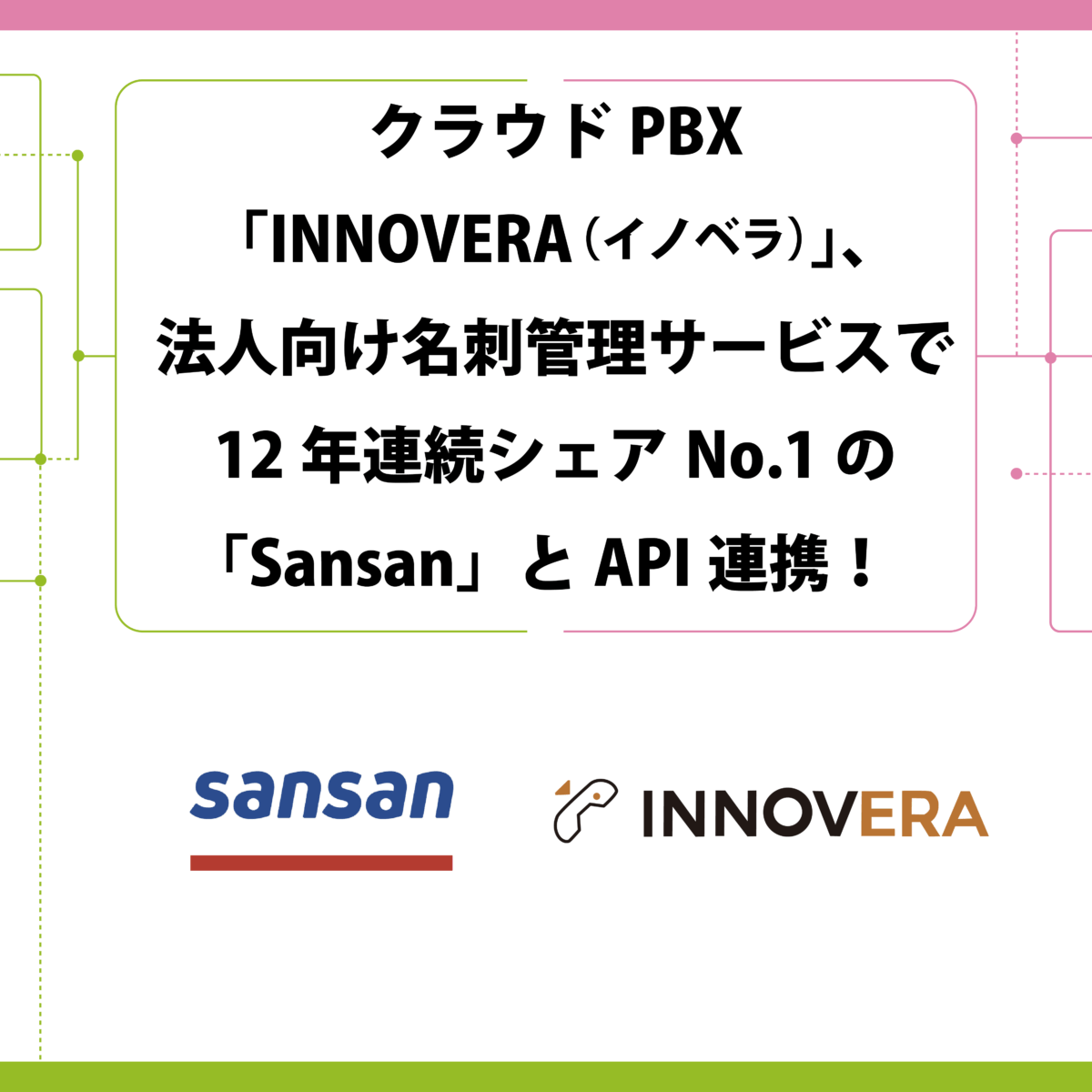 クラウド PBX
「INNOVERA（イノベラ）」、
法人向け名刺管理サービスで
12 年連続シェア No.1 の
「Sansan」と API 連携！

sansan

INNOVERA